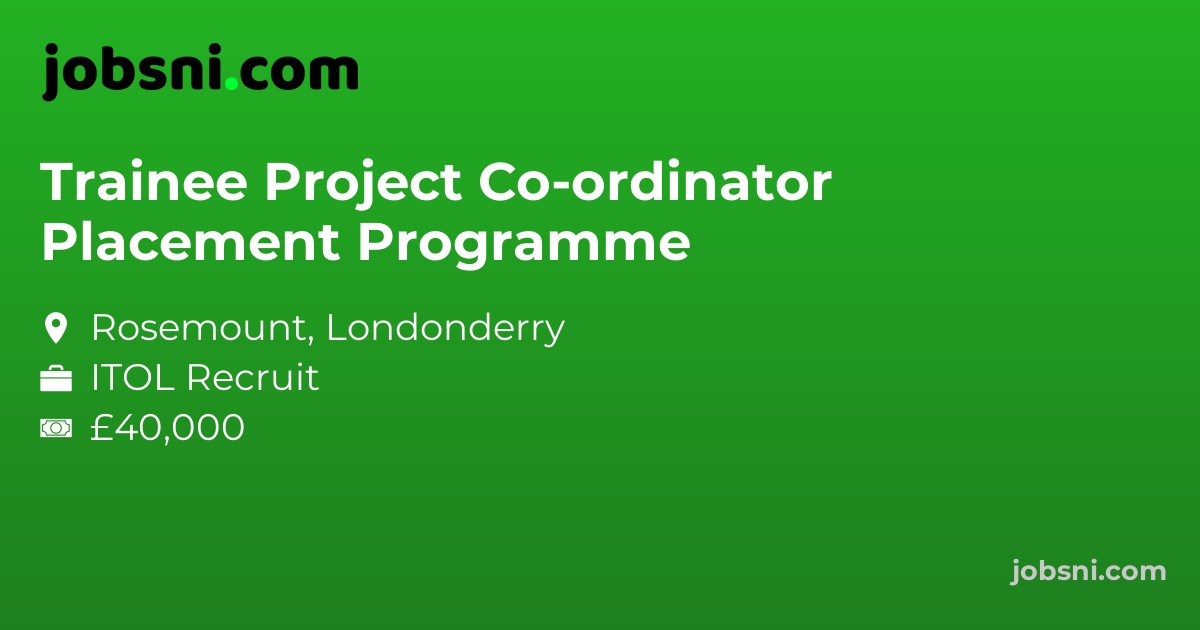 jobsni.com

Trainee Project Co-ordinator Placement Programme

Rosemount, Londonderry
ITOL Recruit
£40,000

jobsni.com